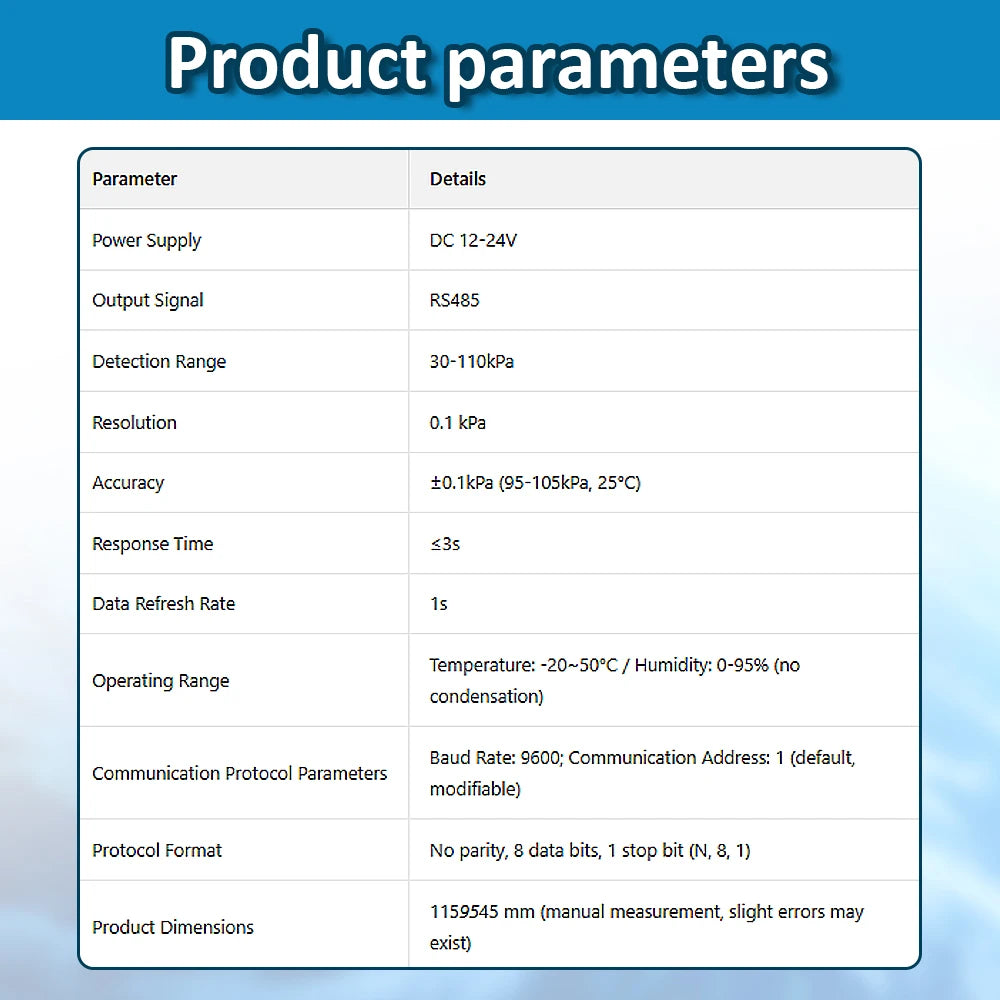 Product parameters

| Parameter | Details |
|---|---|
| Power Supply | DC 12-24V |
| Output Signal | RS485 |
| Detection Range | 30-110kPa |
| Resolution | 0.1 kPa |
| Accuracy | ±0.1kPa (95-105kPa, 25°C) |
| Response Time | ≤3s |
| Data Refresh Rate | 1s |
| Operating Range | Temperature: -20~50°C / Humidity: 0-95% (no condensation) |
| Communication Protocol Parameters | Baud Rate: 9600; Communication Address: 1 (default, modifiable) |
| Protocol Format | No parity, 8 data bits, 1 stop bit (N, 8, 1) |
| Product Dimensions | 1159545 mm (manual measurement, slight errors may exist) |